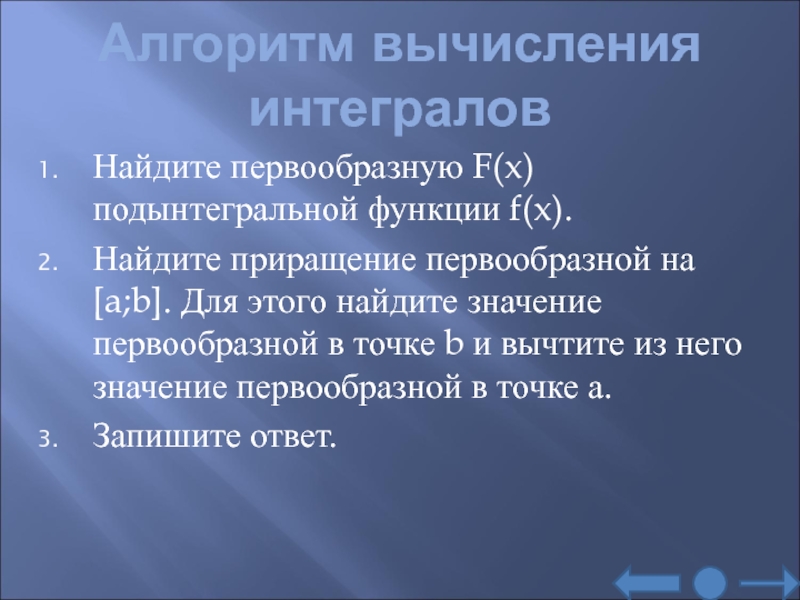 Алгоритм вычисления интегралов

1. Найдите первообразную F(x) подынтегральной функции f(x).
2. Найдите приращение первообразной на [a;b]. Для этого найдите значение первообразной в точке b и вычтите из него значение первообразной в точке a.
3. Запишите ответ.